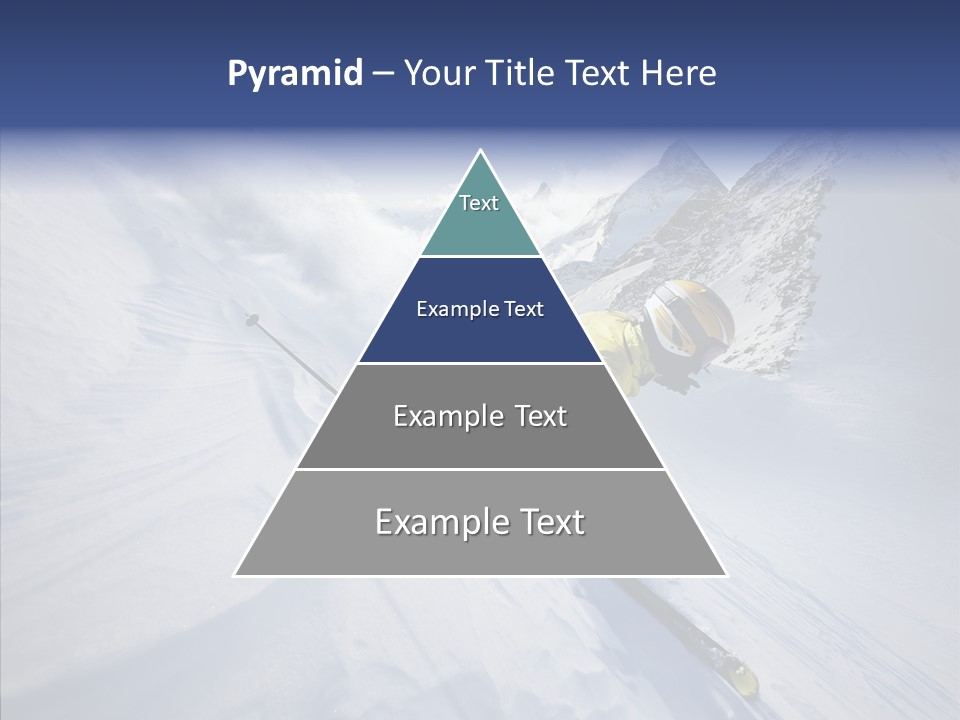 Pyramid – Your Title Text Here

Text

Example Text

Example Text

Example Text